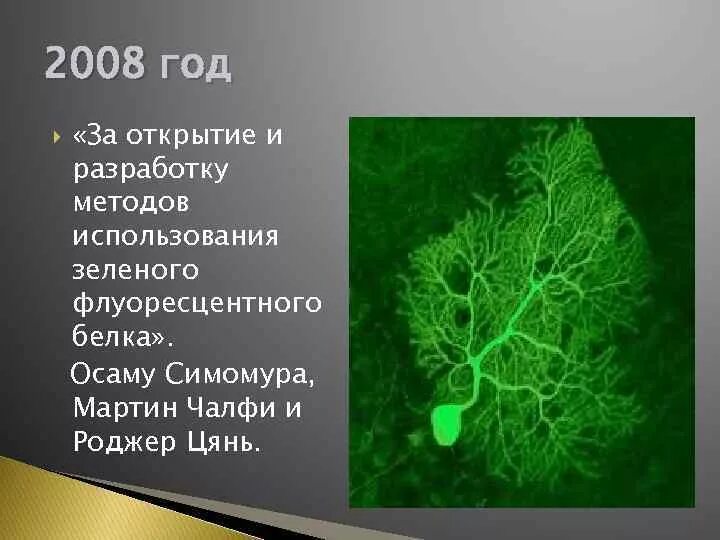 2008 год

«За открытие и разработку методов использования зеленого флуоресцентного белка».

Осаму Симомура, Мартин Чалфи и Роджер Цянь.